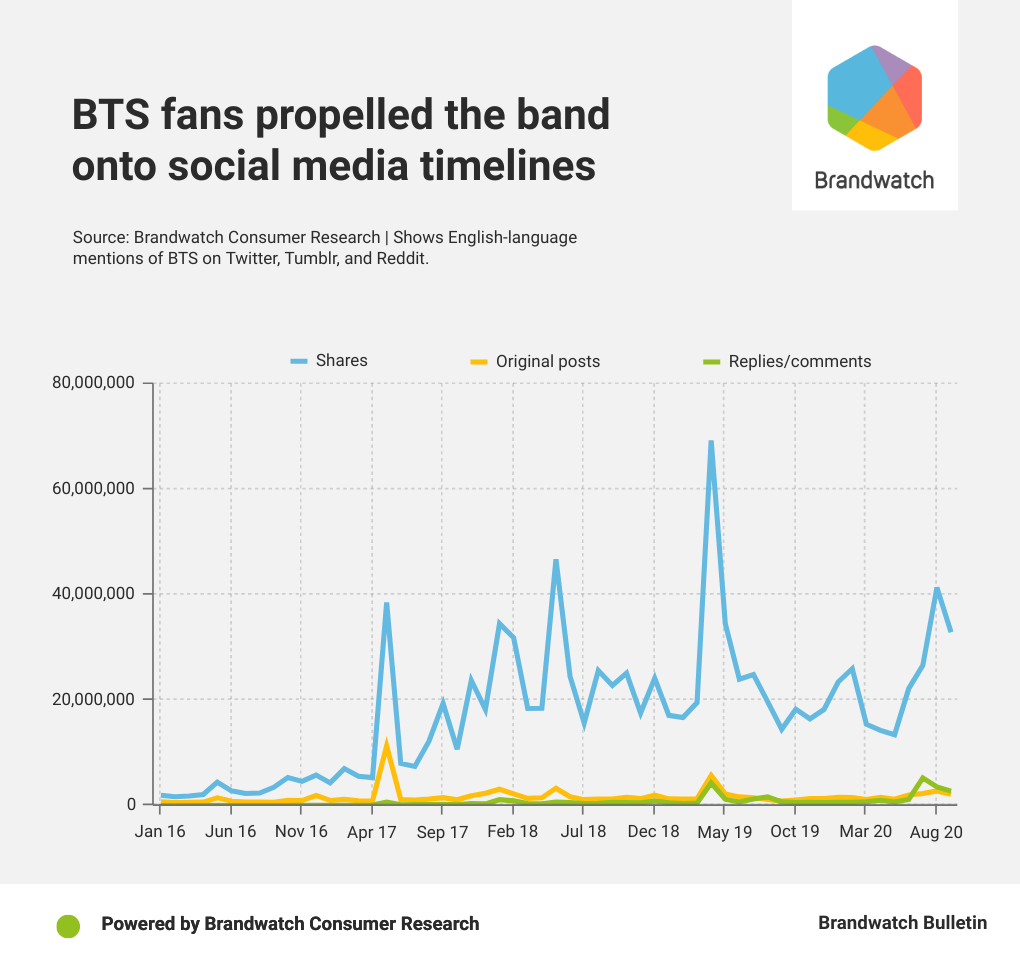 BTS fans propelled the band onto social media timelines

Brandwatch

Source: Brandwatch Consumer Research | Shows English-language mentions of BTS on Twitter, Tumblr, and Reddit.

Shares
Original posts
Replies/comments

80,000,000
60,000,000
40,000,000
20,000,000
0

Jan 16
Jun 16
Nov 16
Apr 17
Sep 17
Feb 18
Jul 18
Dec 18
May 19
Oct 19
Mar 20
Aug 20

Powered by Brandwatch Consumer Research

Brandwatch Bulletin